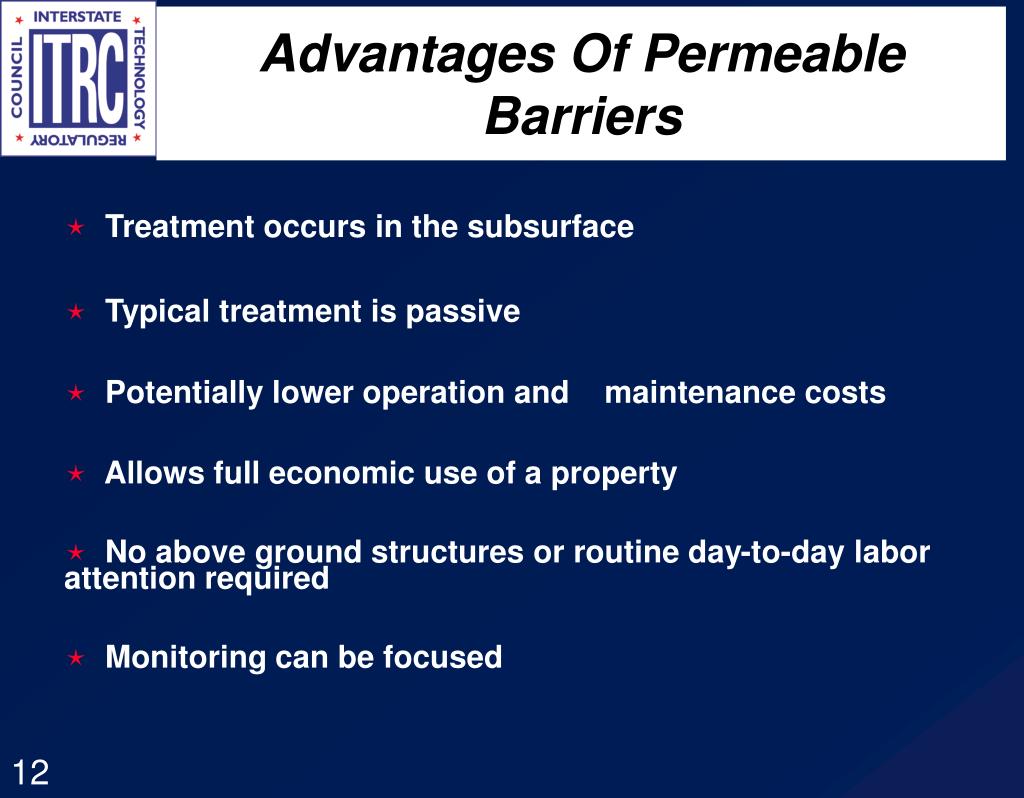 INTERSTATE
TECHNOLOGY
REGULATORY
COUNCIL
ITRC

Advantages Of Permeable Barriers

★ Treatment occurs in the subsurface

★ Typical treatment is passive

★ Potentially lower operation and maintenance costs

★ Allows full economic use of a property

★ No above ground structures or routine day-to-day labor attention required

★ Monitoring can be focused

12